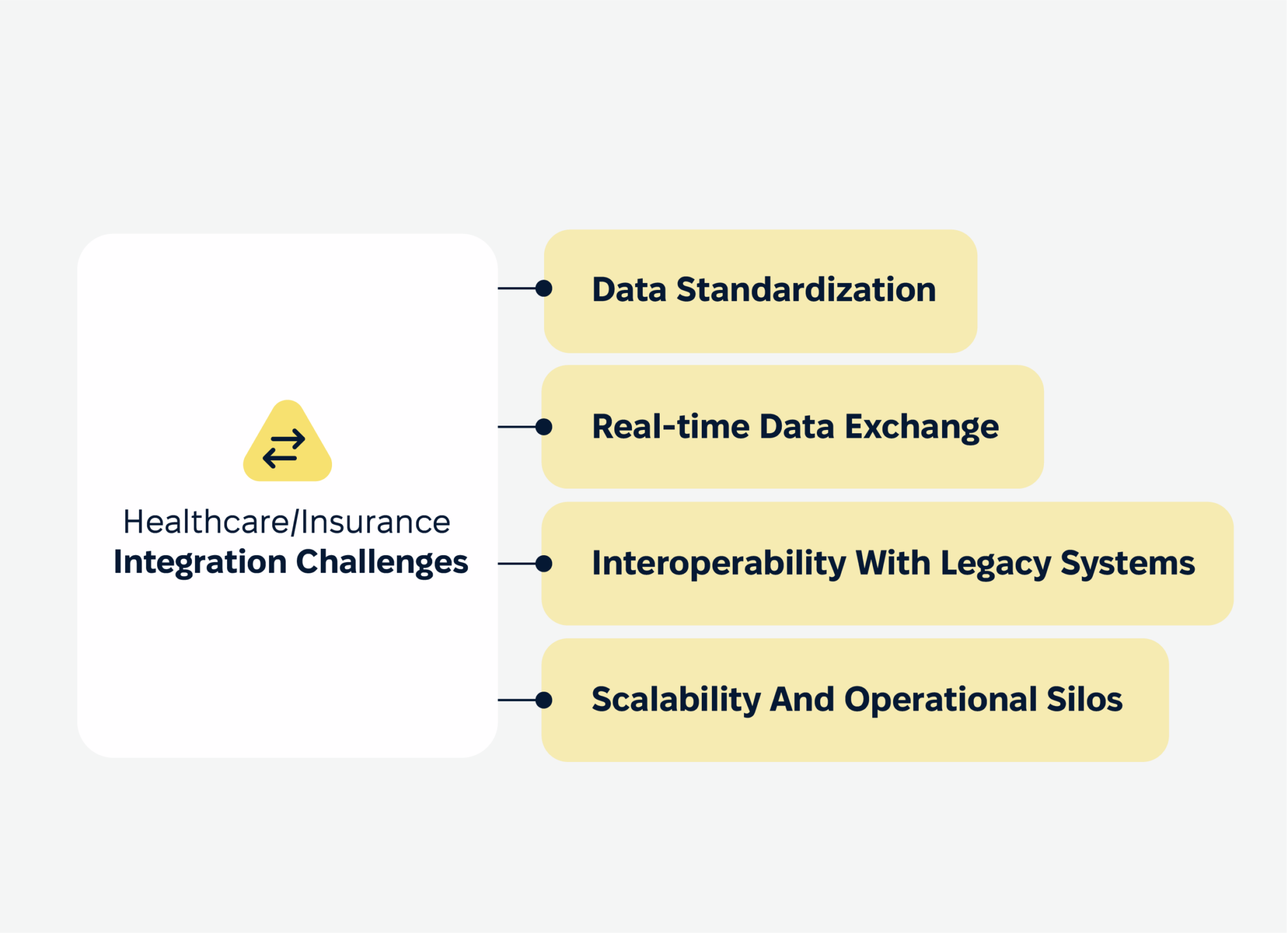 Healthcare/Insurance
Integration Challenges

Data Standardization

Real-time Data Exchange

Interoperability With Legacy Systems

Scalability And Operational Silos